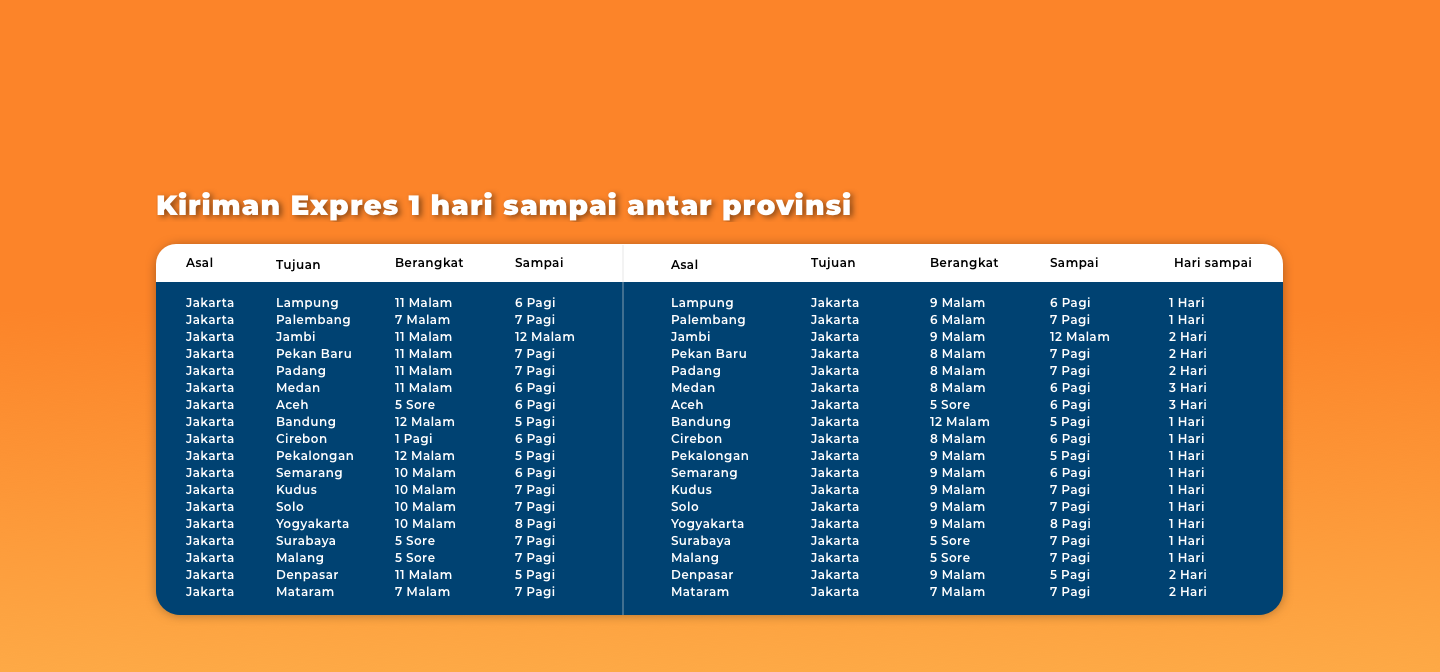 Kiriman Expres 1 hari sampai antar provinsi

| Asal | Tujuan | Berangkat | Sampai |
|---|---|---|---|
| Jakarta | Lampung | 11 Malam | 6 Pagi |
| Jakarta | Palembang | 7 Malam | 7 Pagi |
| Jakarta | Jambi | 11 Malam | 12 Malam |
| Jakarta | Pekan Baru | 11 Malam | 7 Pagi |
| Jakarta | Padang | 11 Malam | 7 Pagi |
| Jakarta | Medan | 11 Malam | 6 Pagi |
| Jakarta | Aceh | 5 Sore | 6 Pagi |
| Jakarta | Bandung | 12 Malam | 5 Pagi |
| Jakarta | Cirebon | 1 Pagi | 6 Pagi |
| Jakarta | Pekalongan | 12 Malam | 5 Pagi |
| Jakarta | Semarang | 10 Malam | 6 Pagi |
| Jakarta | Kudus | 10 Malam | 7 Pagi |
| Jakarta | Solo | 10 Malam | 7 Pagi |
| Jakarta | Yogyakarta | 10 Malam | 8 Pagi |
| Jakarta | Surabaya | 5 Sore | 7 Pagi |
| Jakarta | Malang | 5 Sore | 7 Pagi |
| Jakarta | Denpasar | 11 Malam | 5 Pagi |
| Jakarta | Mataram | 7 Malam | 7 Pagi |

| Asal | Tujuan | Berangkat | Sampai | Hari sampai |
|---|---|---|---|---|
| Lampung | Jakarta | 9 Malam | 6 Pagi | 1 Hari |
| Palembang | Jakarta | 6 Malam | 7 Pagi | 1 Hari |
| Jambi | Jakarta | 9 Malam | 12 Malam | 2 Hari |
| Pekan Baru | Jakarta | 8 Malam | 7 Pagi | 2 Hari |
| Padang | Jakarta | 8 Malam | 7 Pagi | 2 Hari |
| Medan | Jakarta | 8 Malam | 6 Pagi | 3 Hari |
| Aceh | Jakarta | 5 Sore | 6 Pagi | 3 Hari |
| Bandung | Jakarta | 12 Malam | 5 Pagi | 1 Hari |
| Cirebon | Jakarta | 8 Malam | 6 Pagi | 1 Hari |
| Pekalongan | Jakarta | 9 Malam | 5 Pagi | 1 Hari |
| Semarang | Jakarta | 9 Malam | 6 Pagi | 1 Hari |
| Kudus | Jakarta | 9 Malam | 7 Pagi | 1 Hari |
| Solo | Jakarta | 9 Malam | 7 Pagi | 1 Hari |
| Yogyakarta | Jakarta | 9 Malam | 8 Pagi | 1 Hari |
| Surabaya | Jakarta | 5 Sore | 7 Pagi | 1 Hari |
| Malang | Jakarta | 5 Sore | 7 Pagi | 1 Hari |
| Denpasar | Jakarta | 9 Malam | 5 Pagi | 2 Hari |
| Mataram | Jakarta | 7 Malam | 7 Pagi | 2 Hari |